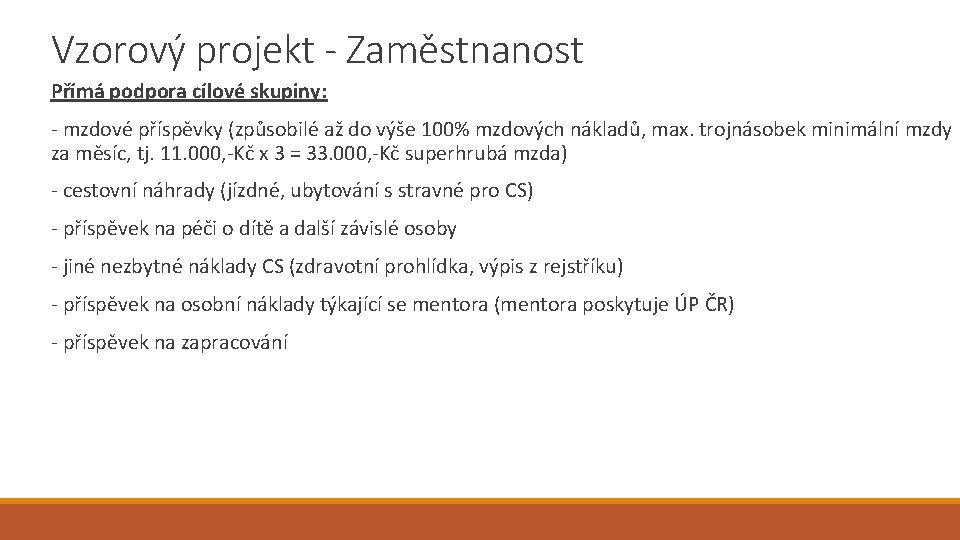 Vzorový projekt - Zaměstnanost

Přímá podpora cílové skupiny:

- mzdové příspěvky (způsobilé až do výše 100% mzdových nákladů, max. trojnásobek minimální mzdy za měsíc, tj. 11.000,-Kč x 3 = 33.000,-Kč superhrubá mzda)

- cestovní náhrady (jízdné, ubytování s stravné pro CS)

- příspěvek na péči o dítě a další závislé osoby

- jiné nezbytné náklady CS (zdravotní prohlídka, výpis z rejstříku)

- příspěvek na osobní náklady týkající se mentora (mentora poskytuje ÚP ČR)

- příspěvek na zapracování